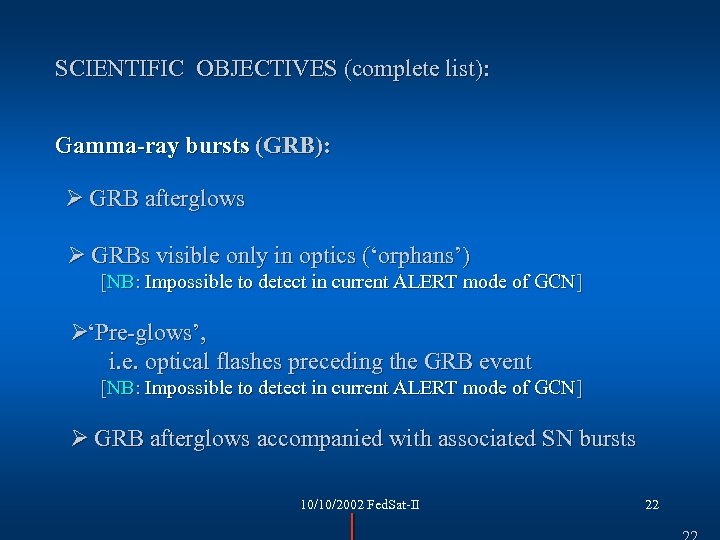 SCIENTIFIC OBJECTIVES (complete list):

Gamma-ray bursts (GRB):

➢ GRB afterglows

➢ GRBs visible only in optics (‘orphans’)
[NB: Impossible to detect in current ALERT mode of GCN]

➢‘Pre-glows’,
i.e. optical flashes preceding the GRB event
[NB: Impossible to detect in current ALERT mode of GCN]

➢ GRB afterglows accompanied with associated SN bursts

10/10/2002 FedSat-II

22

22